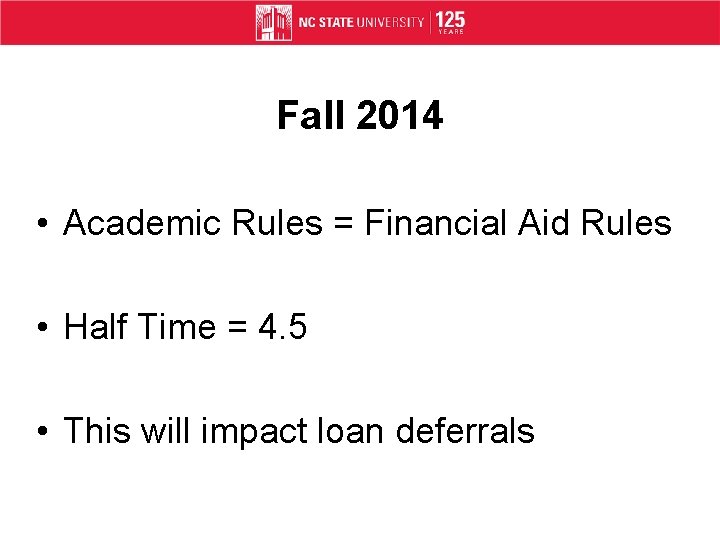 NC STATE UNIVERSITY 125 YEARS

Fall 2014

• Academic Rules = Financial Aid Rules

• Half Time = 4.5

• This will impact loan deferrals